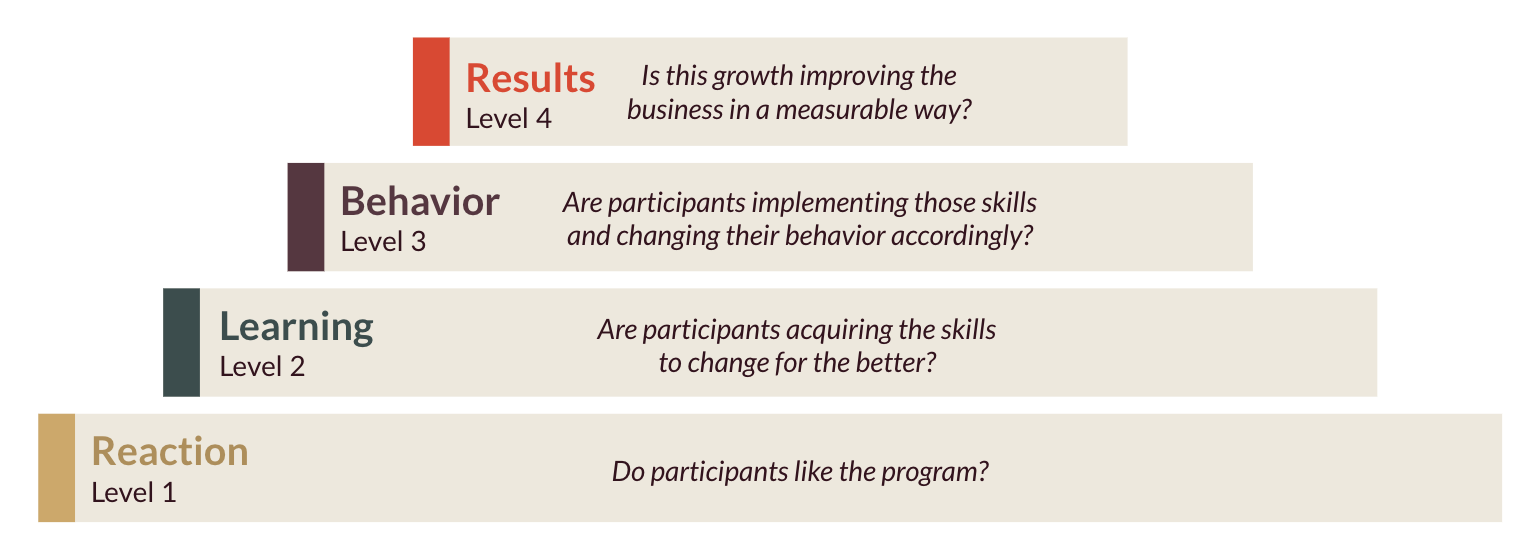 Results
Level 4
Is this growth improving the business in a measurable way?

Behavior
Level 3
Are participants implementing those skills and changing their behavior accordingly?

Learning
Level 2
Are participants acquiring the skills to change for the better?

Reaction
Level 1
Do participants like the program?